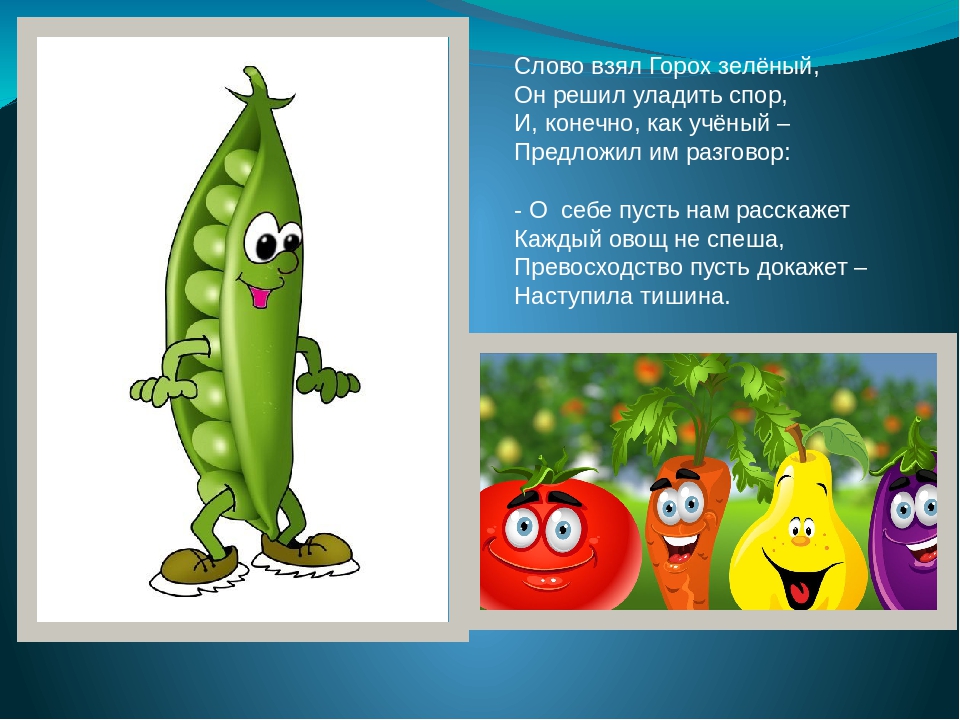 Слово взял Горох зелёный,
Он решил уладить спор,
И, конечно, как учёный –
Предложил им разговор:

- О себе пусть нам расскажет
Каждый овощ не спеша,
Превосходство пусть докажет –
Наступила тишина.